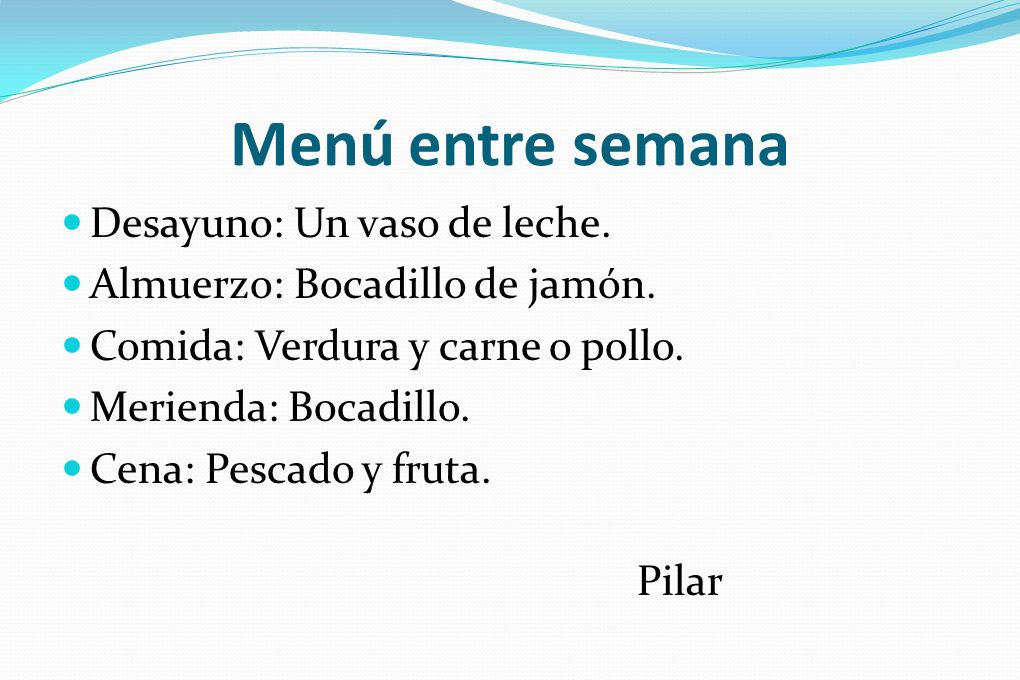 Menú entre semana

- Desayuno: Un vaso de leche.
- Almuerzo: Bocadillo de jamón.
- Comida: Verdura y carne o pollo.
- Merienda: Bocadillo.
- Cena: Pescado y fruta.

Pilar